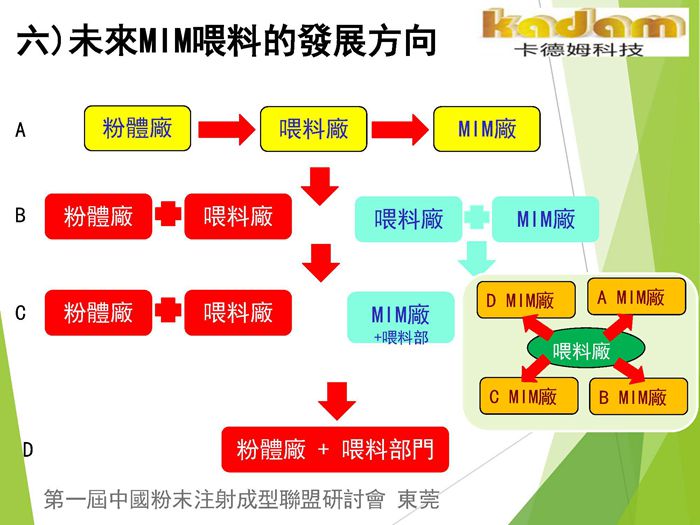 六)未來MIM喂料的發展方向

kadam
卡德姆科技

A
粉體廠
喂料廠
MIM廠

B
粉體廠
喂料廠
喂料廠
MIM廠

C
粉體廠
喂料廠
MIM廠
+喂料部

D MIM廠
A MIM廠
喂料廠
C MIM廠
B MIM廠

D
粉體廠 + 喂料部門

第一屆中國粉末注射成型聯盟研討會 東莞